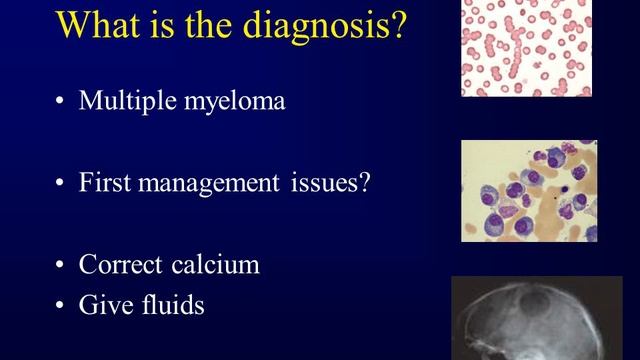 What is the diagnosis?

• Multiple myeloma

• First management issues?

• Correct calcium
• Give fluids